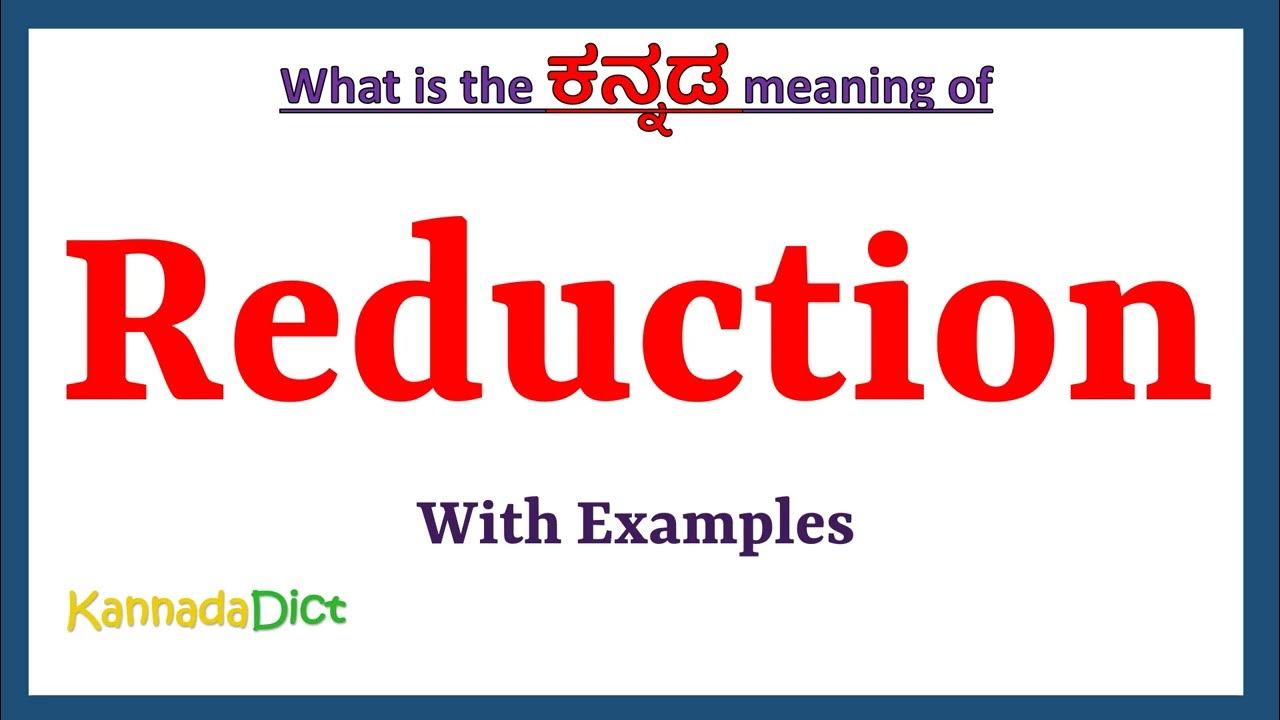 What is the ಕನ್ನಡ meaning of

Reduction

With Examples

KannadaDict